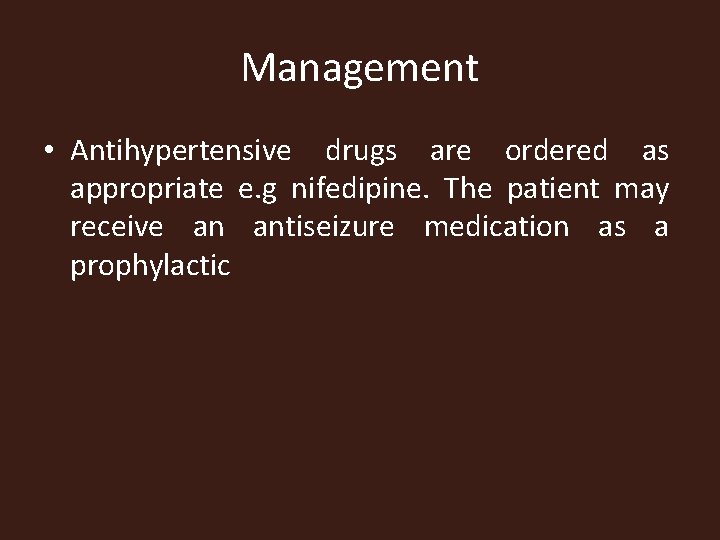 Management

• Antihypertensive drugs are ordered as appropriate e.g nifedipine. The patient may receive an antiseizure medication as a prophylactic